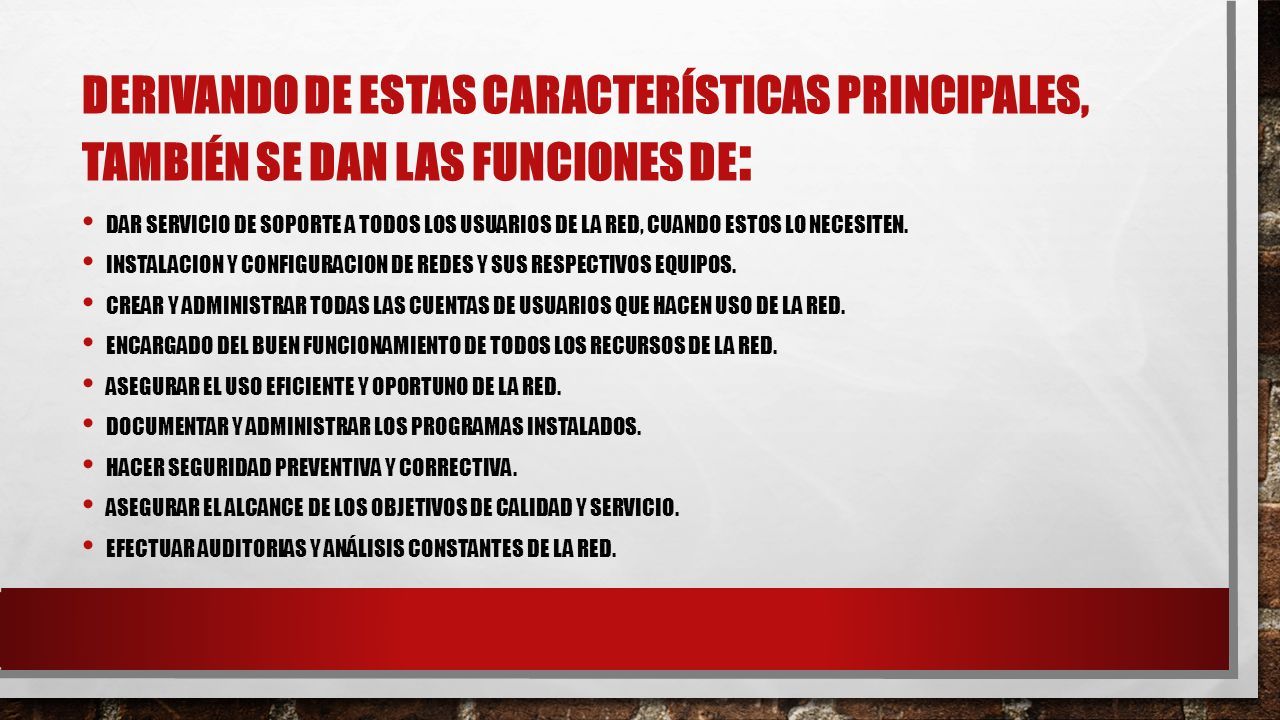 DERIVANDO DE ESTAS CARACTERÍSTICAS PRINCIPALES, TAMBIÉN SE DAN LAS FUNCIONES DE:

• DAR SERVICIO DE SOPORTE A TODOS LOS USUARIOS DE LA RED, CUANDO ESTOS LO NECESITEN.
• INSTALACION Y CONFIGURACION DE REDES Y SUS RESPECTIVOS EQUIPOS.
• CREAR Y ADMINISTRAR TODAS LAS CUENTAS DE USUARIOS QUE HACEN USO DE LA RED.
• ENCARGADO DEL BUEN FUNCIONAMIENTO DE TODOS LOS RECURSOS DE LA RED.
• ASEGURAR EL USO EFICIENTE Y OPORTUNO DE LA RED.
• DOCUMENTAR Y ADMINISTRAR LOS PROGRAMAS INSTALADOS.
• HACER SEGURIDAD PREVENTIVA Y CORRECTIVA.
• ASEGURAR EL ALCANCE DE LOS OBJETIVOS DE CALIDAD Y SERVICIO.
• EFECTUAR AUDITORIAS Y ANÁLISIS CONSTANTES DE LA RED.